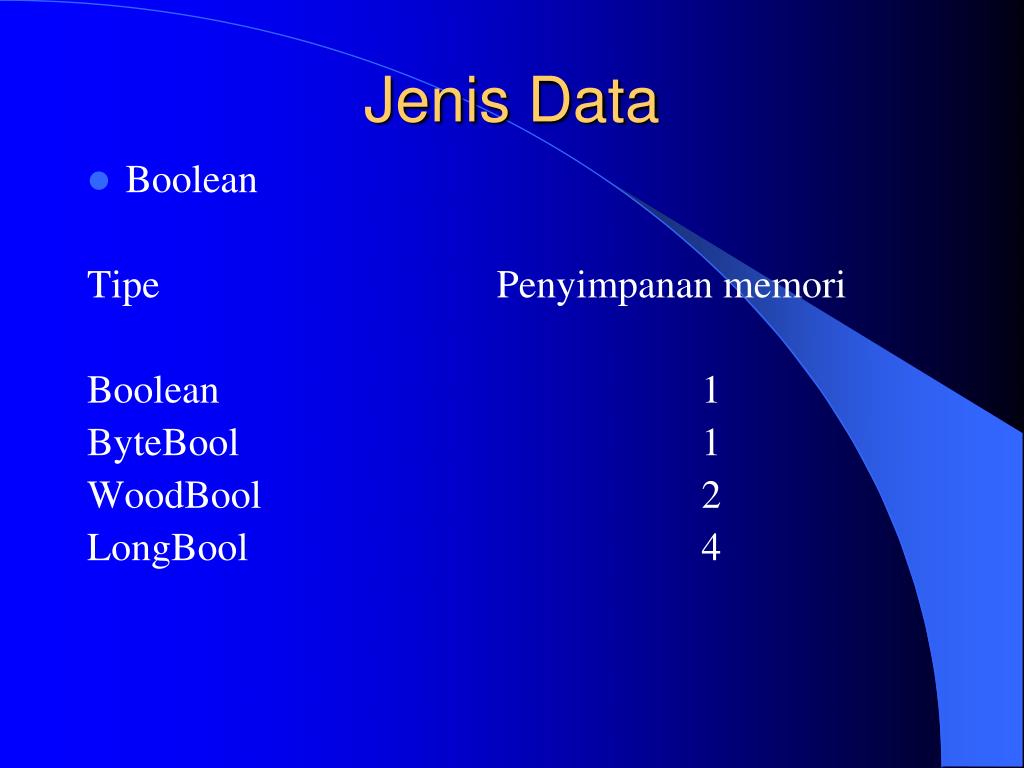 Jenis Data

Boolean

| Tipe | Penyimpanan memori |
|---|---|
| Boolean | 1 |
| ByteBool | 1 |
| WoodBool | 2 |
| LongBool | 4 |